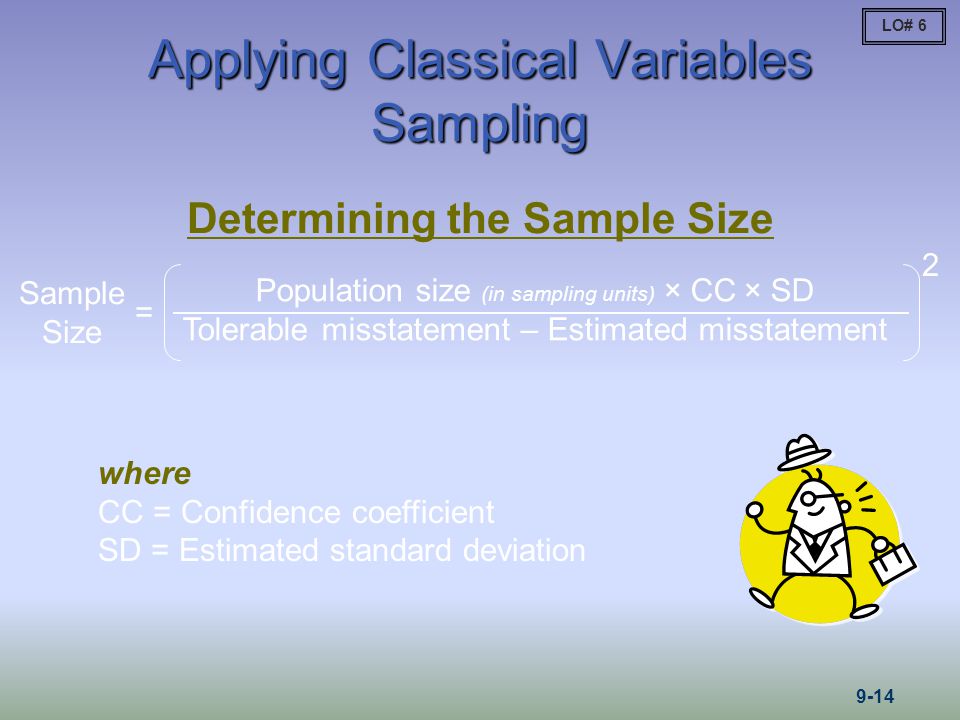 LO# 6

Applying Classical Variables Sampling

Determining the Sample Size

$\text{Sample Size} = \left( \frac{\text{Population size (in sampling units)} \times \text{CC} \times \text{SD}}{\text{Tolerable misstatement} - \text{Estimated misstatement}} \right)^2$

where
CC = Confidence coefficient
SD = Estimated standard deviation

9-14